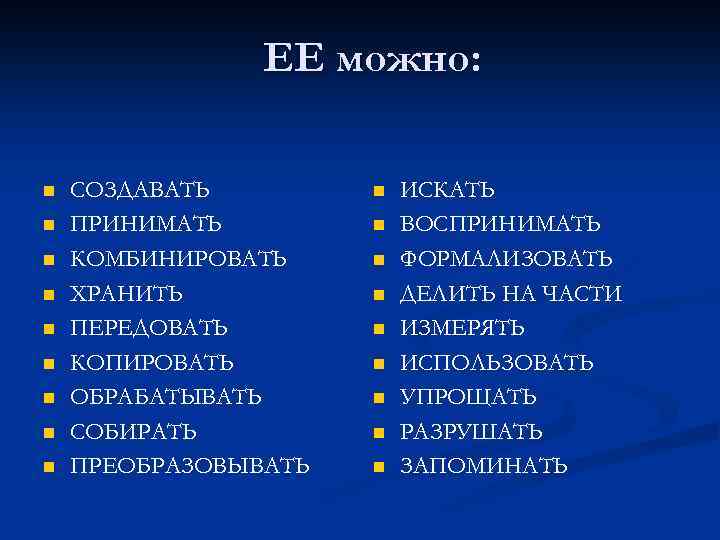 ЕЕ можно:

- СОЗДАВАТЬ
- ПРИНИМАТЬ
- КОМБИНИРОВАТЬ
- ХРАНИТЬ
- ПЕРЕДОВАТЬ
- КОПИРОВАТЬ
- ОБРАБАТЫВАТЬ
- СОБИРАТЬ
- ПРЕОБРАЗОВЫВАТЬ

- ИСКАТЬ
- ВОСПРИНИМАТЬ
- ФОРМАЛИЗОВАТЬ
- ДЕЛИТЬ НА ЧАСТИ
- ИЗМЕРЯТЬ
- ИСПОЛЬЗОВАТЬ
- УПРОЩАТЬ
- РАЗРУШАТЬ
- ЗАПОМИНАТЬ